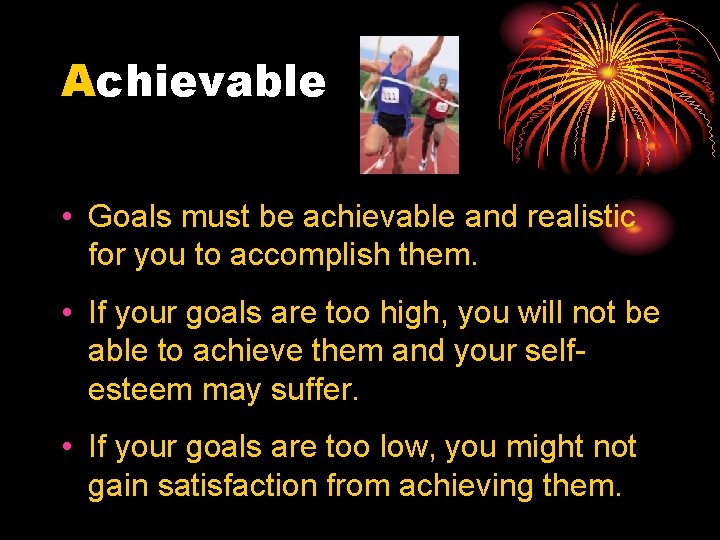 Achievable

• Goals must be achievable and realistic for you to accomplish them.

• If your goals are too high, you will not be able to achieve them and your self-esteem may suffer.

• If your goals are too low, you might not gain satisfaction from achieving them.